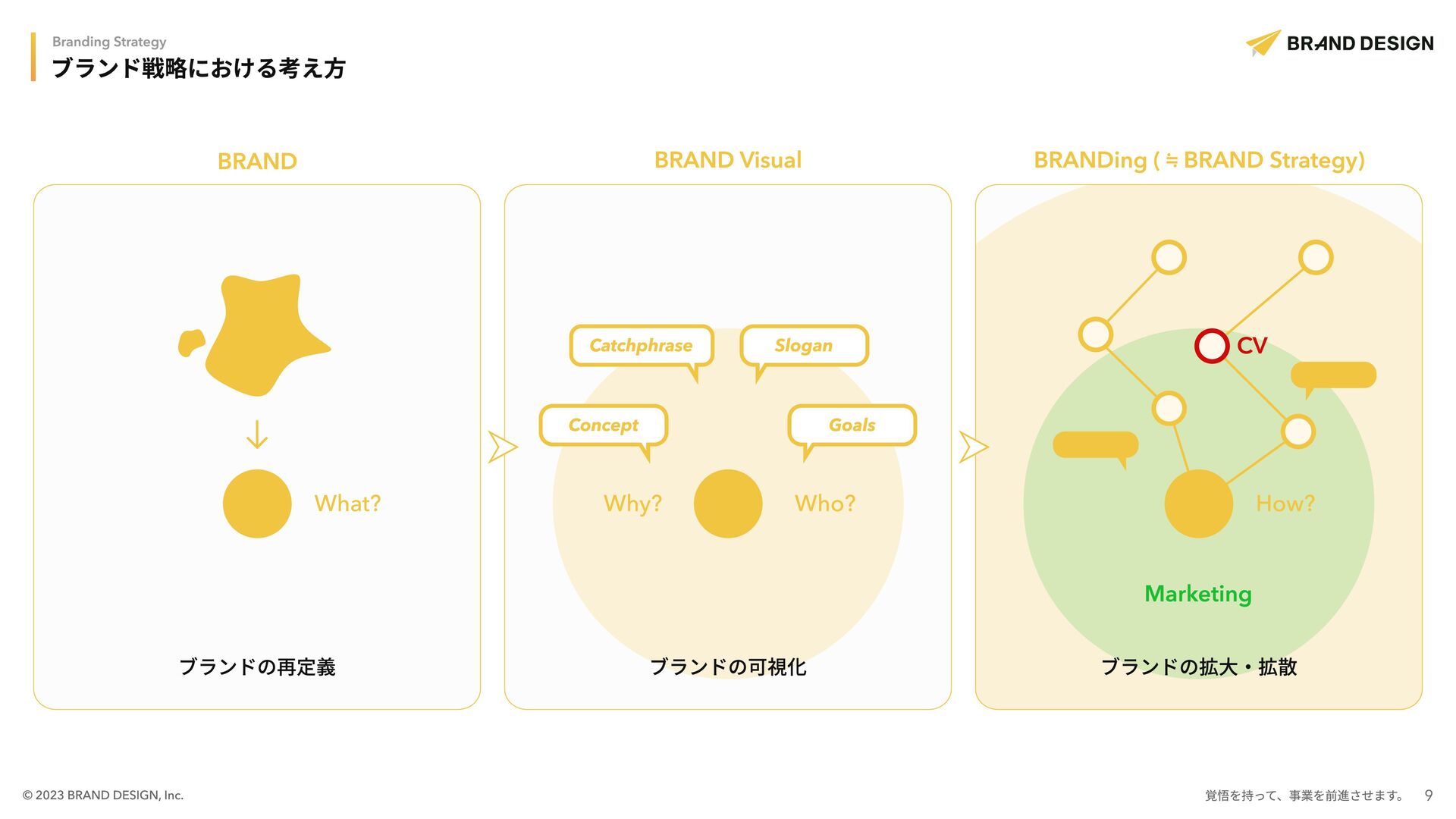 Branding Strategy
ブランド戦略における考え方

BRAND DESIGN

BRAND

What?

ブランドの再定義

BRAND Visual

Catchphrase

Slogan

Concept

Goals

Why?

Who?

ブランドの可視化

BRANDing ( ≒ BRAND Strategy)

CV

How?

Marketing

ブランドの拡大・拡散

© 2023 BRAND DESIGN, Inc.

覚悟を持って、事業を前進させます。 9